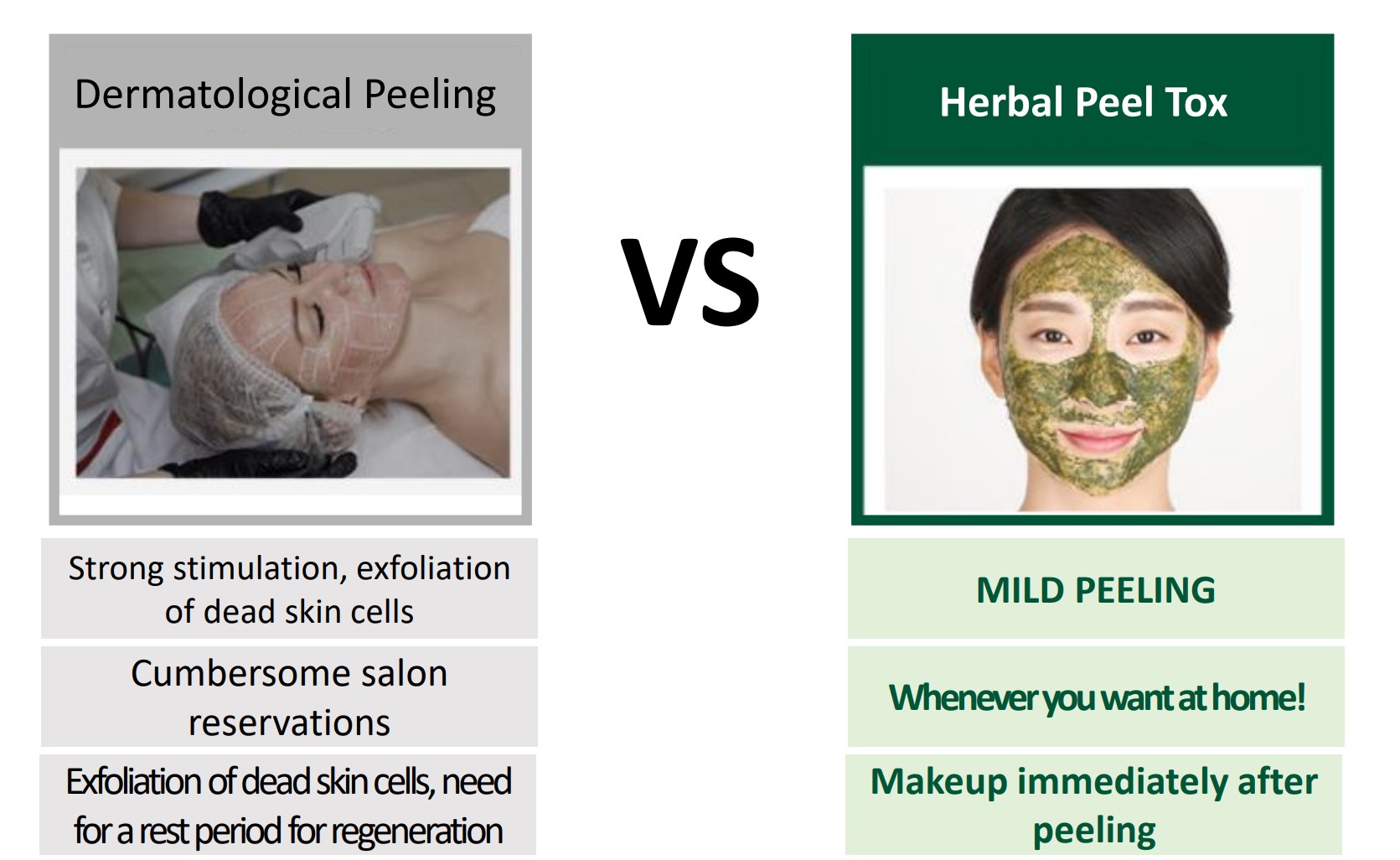 Dermatological Peeling

Strong stimulation, exfoliation of dead skin cells

Cumbersome salon reservations

Exfoliation of dead skin cells, need for a rest period for regeneration

VS

Herbal Peel Tox

MILD PEELING

Whenever you want at home!

Makeup immediately after peeling